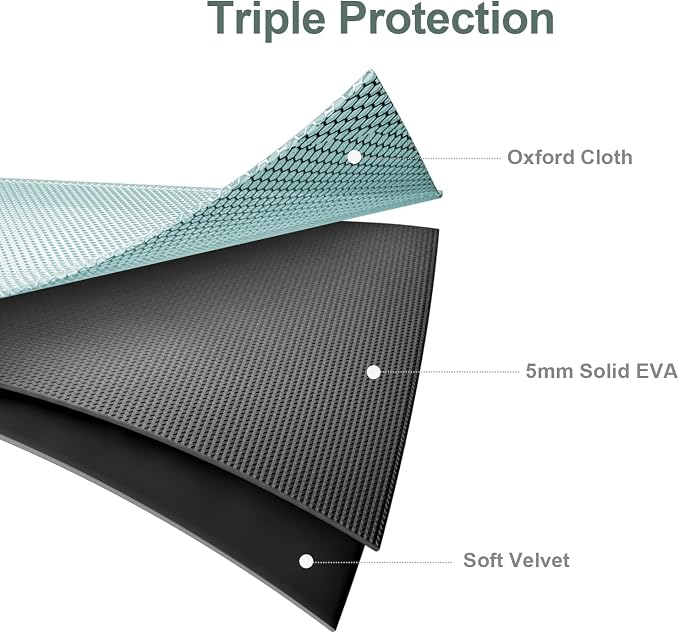 Triple Protection

Oxford Cloth

5mm Solid EVA

Soft Velvet